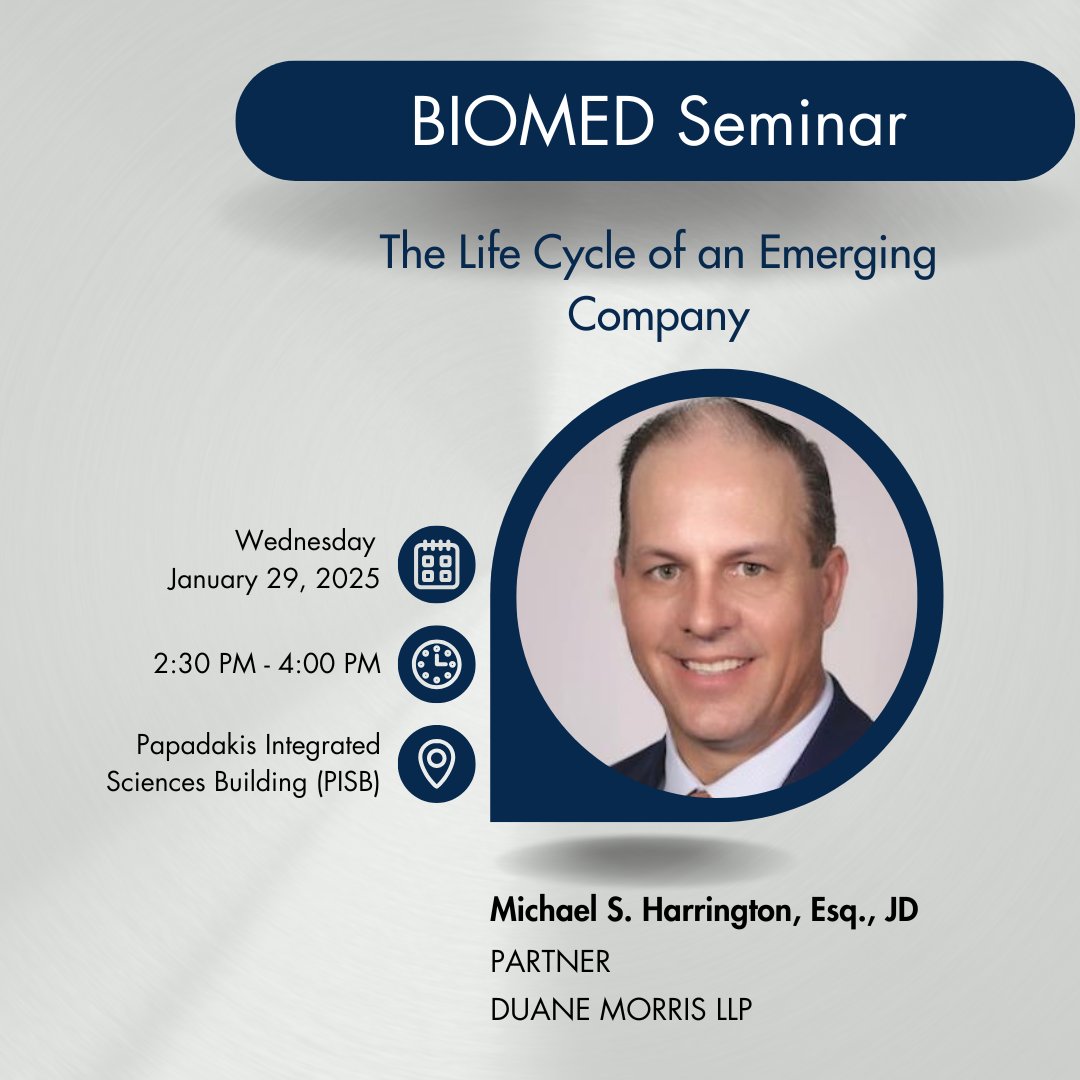 BIOMED Seminar

The Life Cycle of an Emerging Company

Wednesday
January 29, 2025

2:30 PM - 4:00 PM

Papadakis Integrated Sciences Building (PISB)

Michael S. Harrington, Esq., JD
PARTNER
DUANE MORRIS LLP